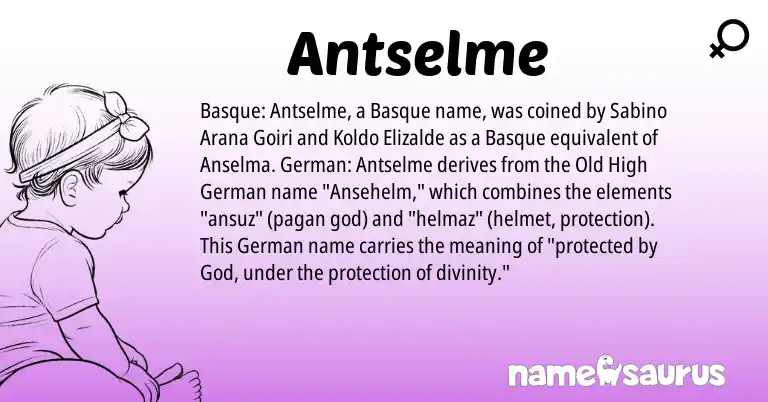 Antselme

Basque: Antselme, a Basque name, was coined by Sabino Arana Goiri and Koldo Elizalde as a Basque equivalent of Anselma. German: Antselme derives from the Old High German name "Ansehelm," which combines the elements "ansuz" (pagan god) and "helmaz" (helmet, protection). This German name carries the meaning of "protected by God, under the protection of divinity."

namesaurus